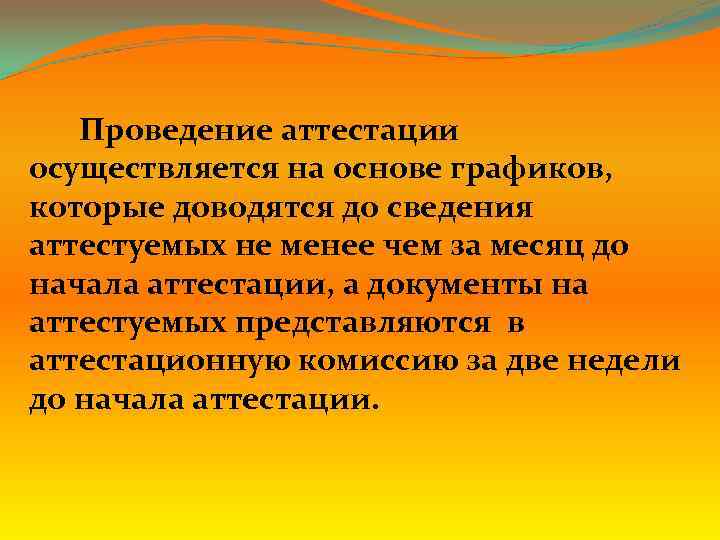 Проведение аттестации осуществляется на основе графиков, которые доводятся до сведения аттестуемых не менее чем за месяц до начала аттестации, а документы на аттестуемых представляются в аттестационную комиссию за две недели до начала аттестации.